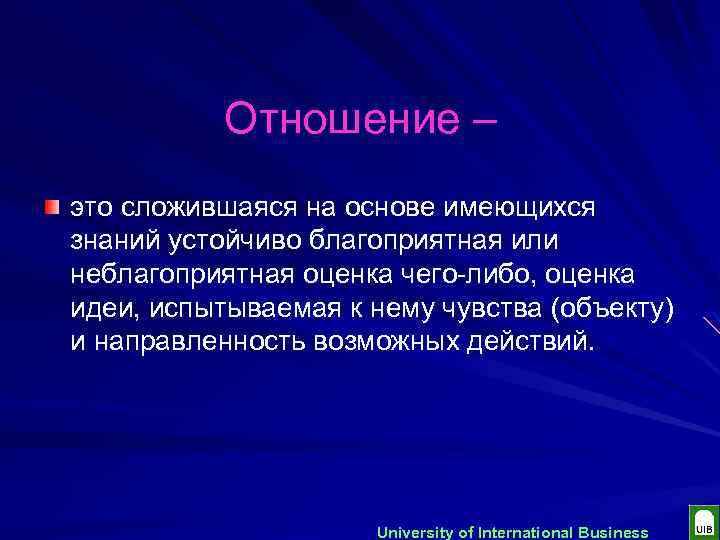 Отношение –

это сложившаяся на основе имеющихся знаний устойчиво благоприятная или неблагоприятная оценка чего-либо, оценка идеи, испытываемая к нему чувства (объекту) и направленность возможных действий.

University of International Business

UIB